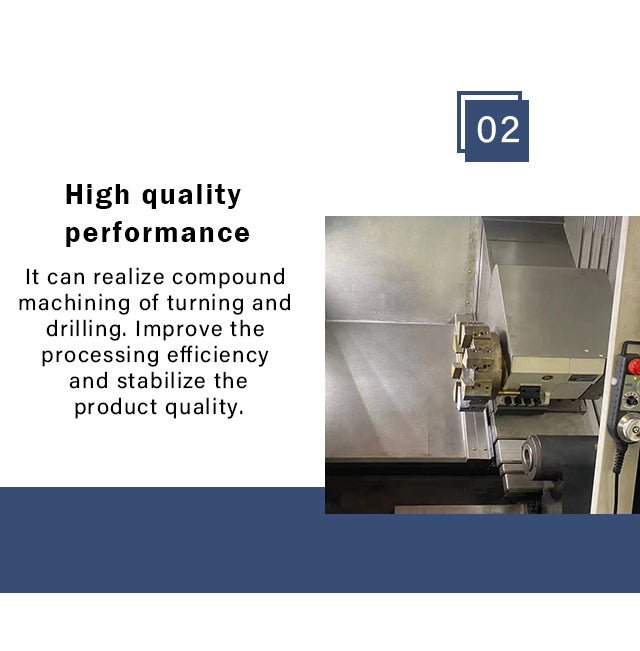 02

High quality performance

It can realize compound machining of turning and drilling. Improve the processing efficiency and stabilize the product quality.